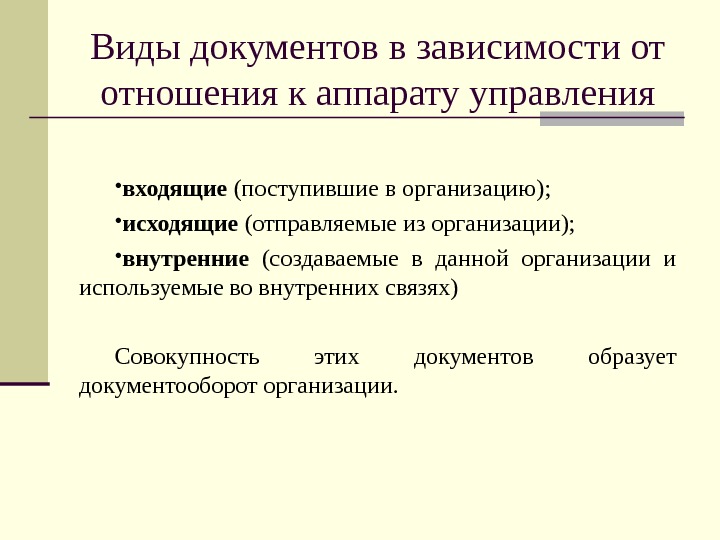 Виды документов в зависимости от отношения к аппарату управления

•входящие (поступившие в организацию);

•исходящие (отправляемые из организации);

•внутренние (создаваемые в данной организации и используемые во внутренних связях)

Совокупность этих документов образует документооборот организации.